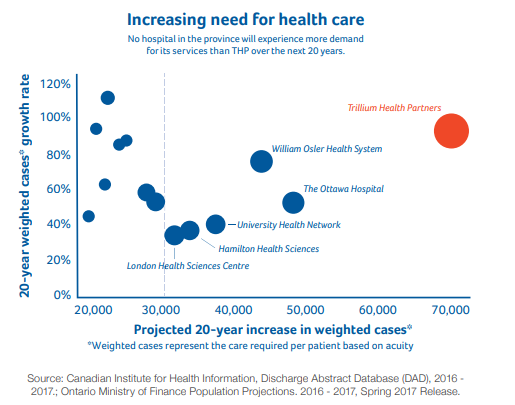 Increasing need for health care

No hospital in the province will experience more demand for its services than THP over the next 20 years.

20-year weighted cases* growth rate

120%
100%
80%
60%
40%
20%
0%

Trillium Health Partners
William Osler Health System
The Ottawa Hospital
University Health Network
Hamilton Health Sciences
London Health Sciences Centre

20,000 30,000 40,000 50,000 60,000 70,000

Projected 20-year increase in weighted cases*

*Weighted cases represent the care required per patient based on acuity

Source: Canadian Institute for Health Information, Discharge Abstract Database (DAD), 2016 - 2017.; Ontario Ministry of Finance Population Projections. 2016 - 2017, Spring 2017 Release.